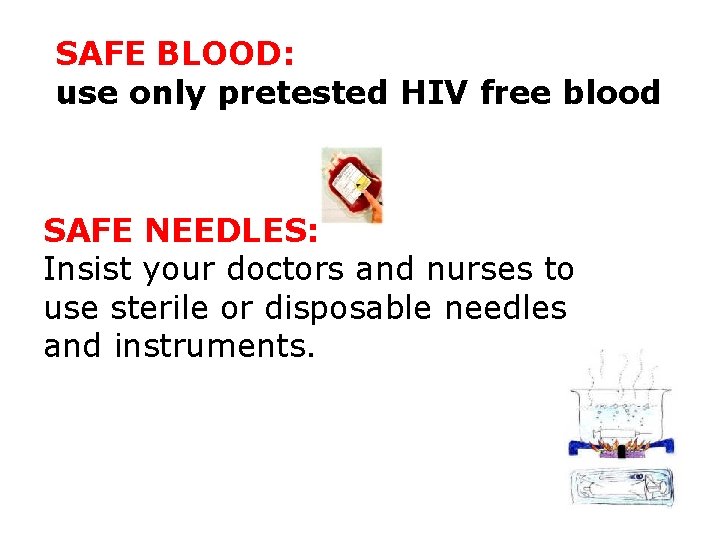 SAFE BLOOD:
use only pretested HIV free blood

SAFE NEEDLES:
Insist your doctors and nurses to use sterile or disposable needles and instruments.